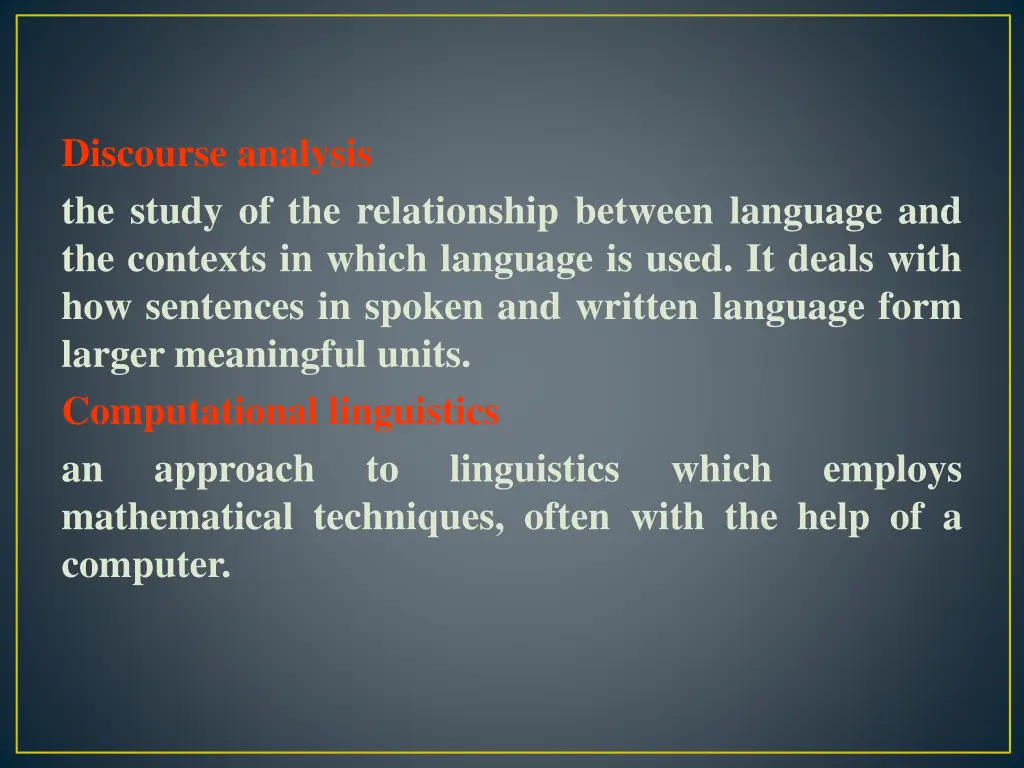 Discourse analysis

the study of the relationship between language and the contexts in which language is used. It deals with how sentences in spoken and written language form larger meaningful units.

Computational linguistics

an approach to linguistics which employs mathematical techniques, often with the help of a computer.